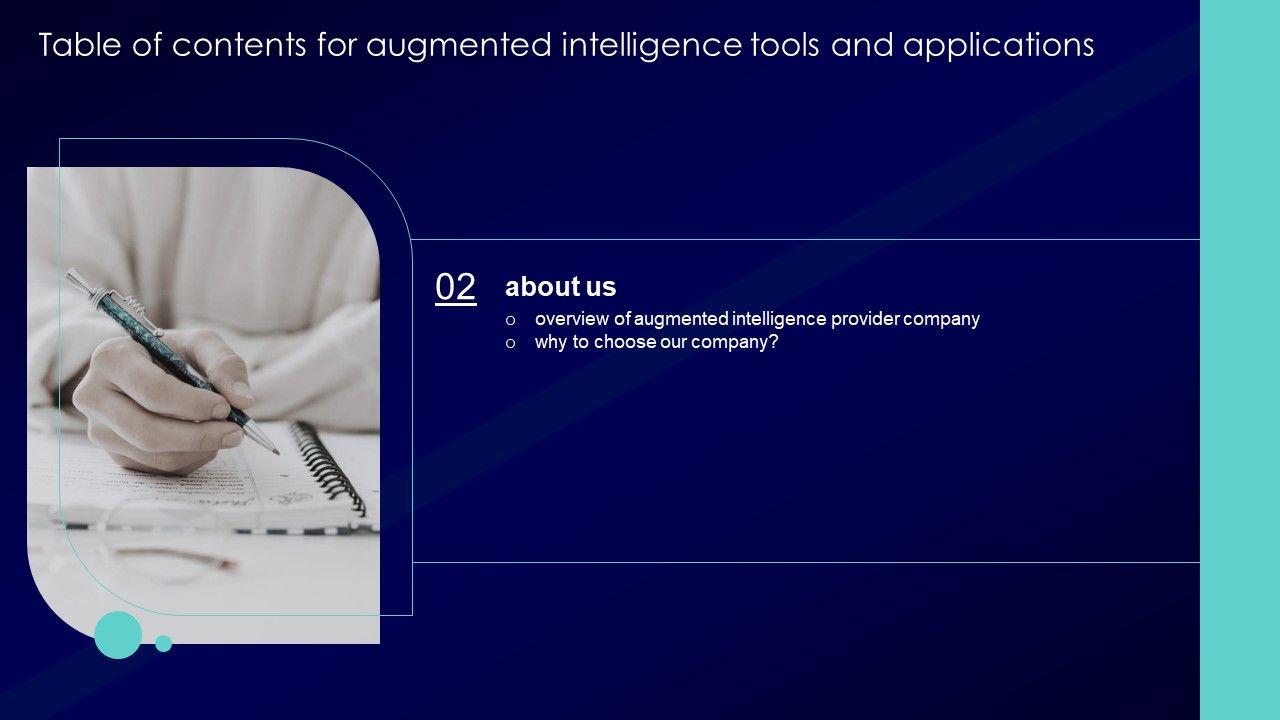 Table of contents for augmented intelligence tools and applications

02

about us

o overview of augmented intelligence provider company
o why to choose our company?